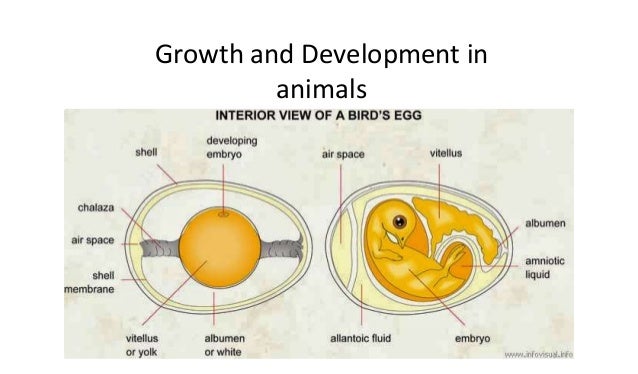 Growth and Development in animals

INTERIOR VIEW OF A BIRD'S EGG

shell
developing embryo
chalaza
air space
shell membrane
vitellus or yolk
albumen or white

air space
vitellus
albumen
amniotic liquid
allantoic fluid
embryo

www.infovisual.info